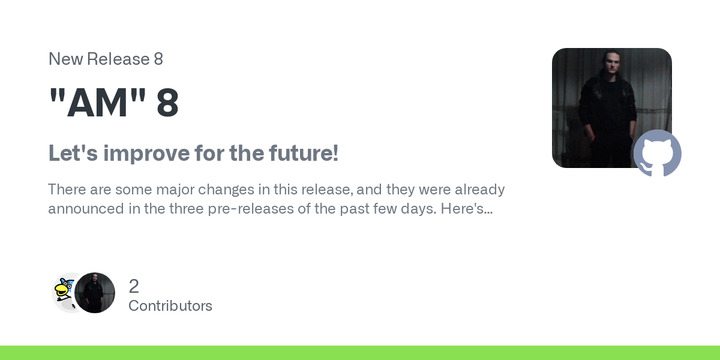 New Release 8

"AM" 8

Let's improve for the future!

There are some major changes in this release, and they were already announced in the three pre-releases of the past few days. Here's...

2
Contributors